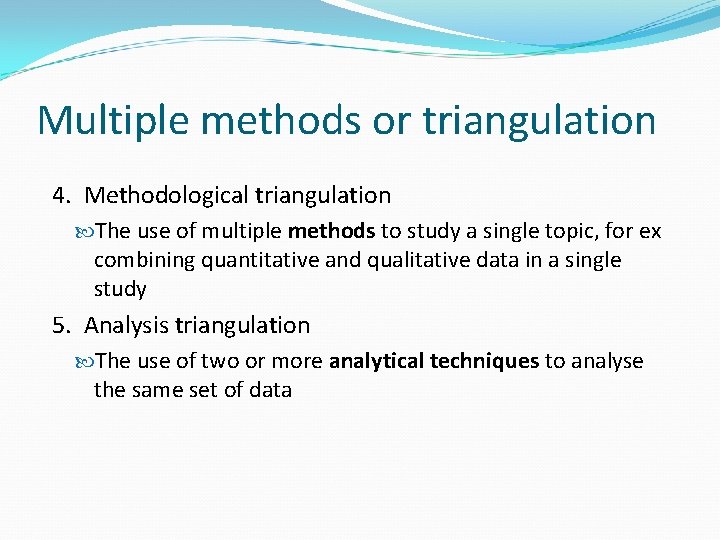 Multiple methods or triangulation

4. Methodological triangulation

The use of multiple methods to study a single topic, for ex combining quantitative and qualitative data in a single study

5. Analysis triangulation

The use of two or more analytical techniques to analyse the same set of data